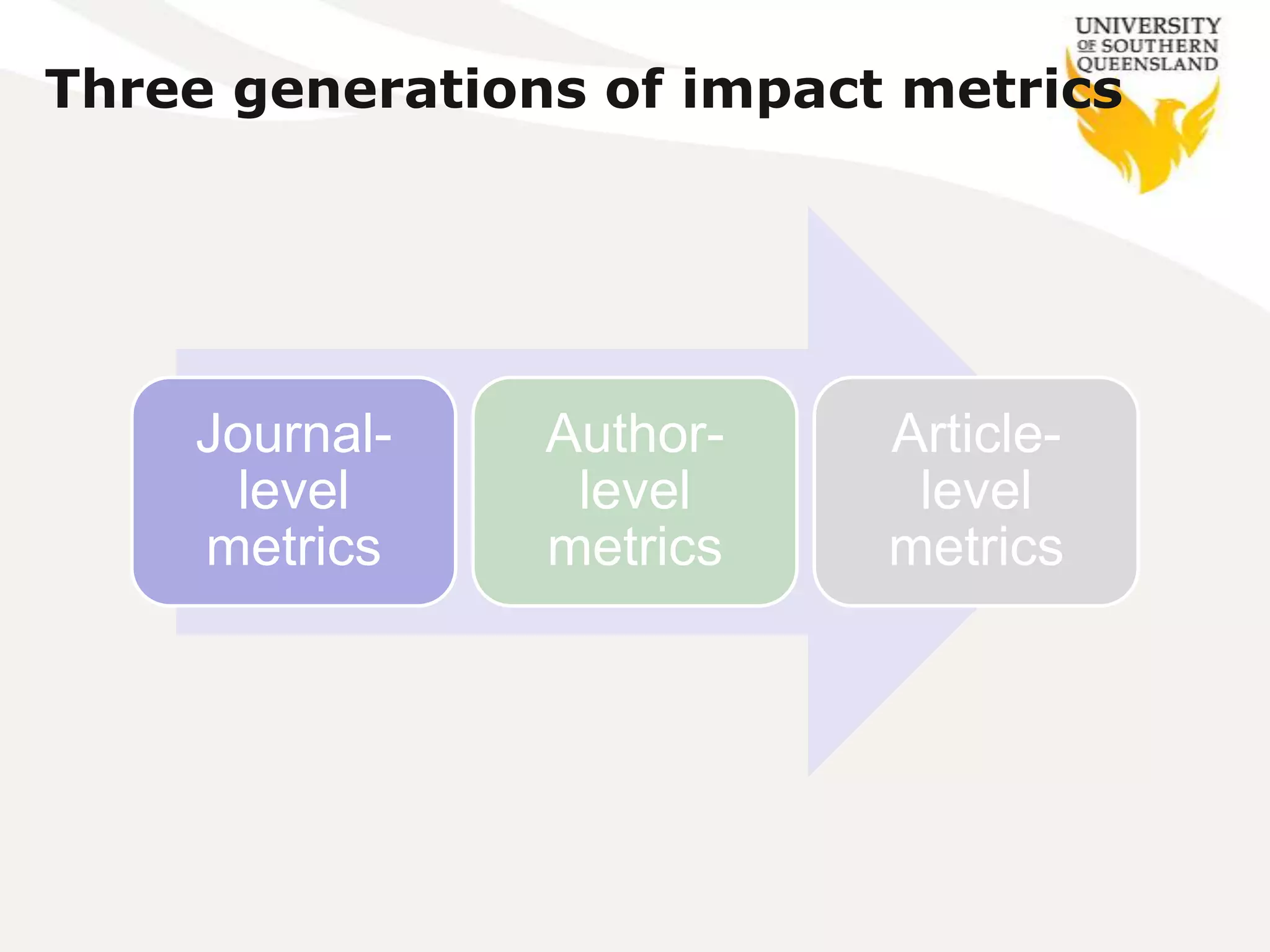 UNIVERSITY OF SOUTHERN QUEENSLAND

Three generations of impact metrics

Journal-level metrics

Author-level metrics

Article-level metrics